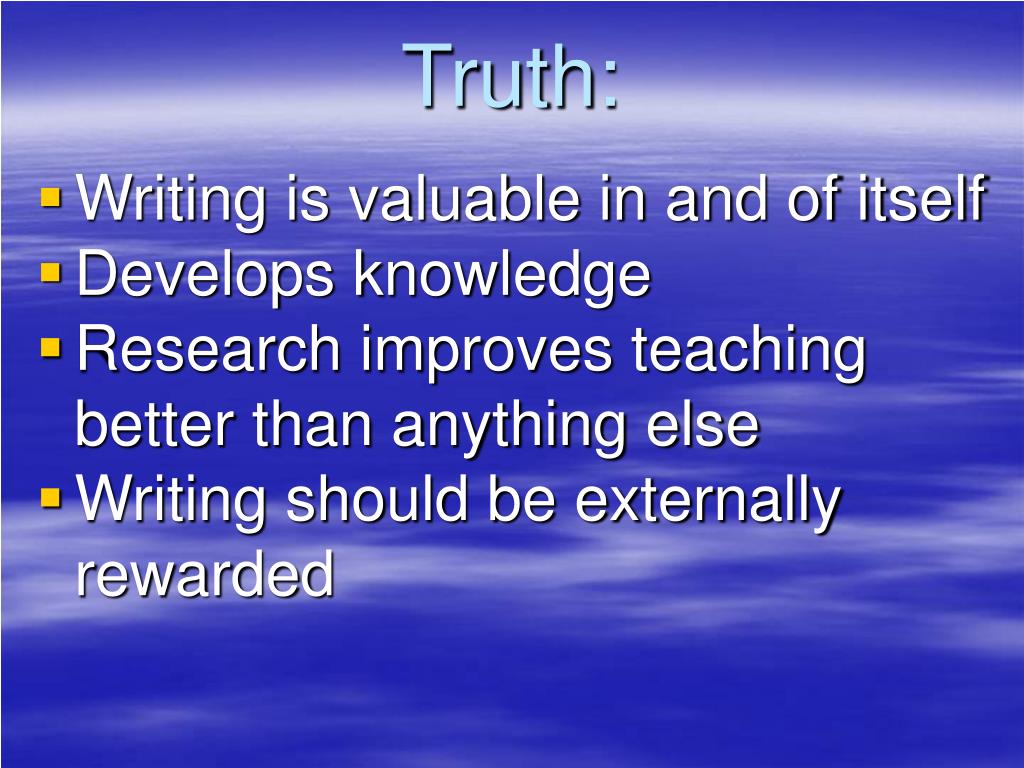 Truth:

- Writing is valuable in and of itself
- Develops knowledge
- Research improves teaching better than anything else
- Writing should be externally rewarded